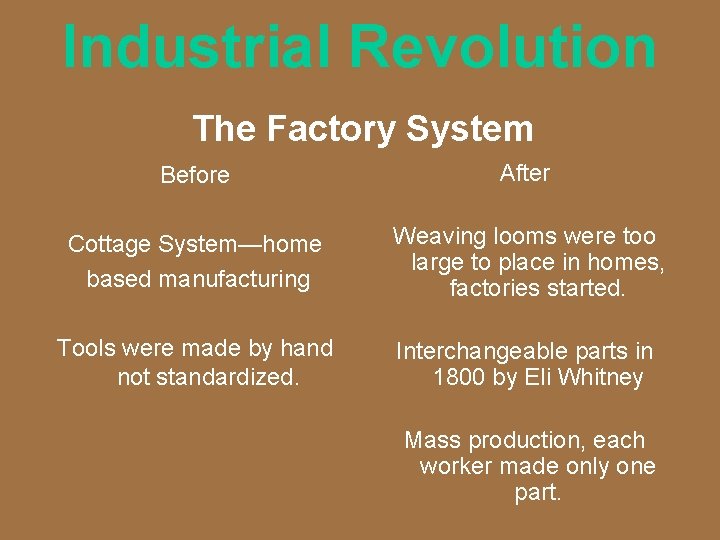 Industrial Revolution

The Factory System

Before

Cottage System—home based manufacturing

Tools were made by hand not standardized.

After

Weaving looms were too large to place in homes, factories started.

Interchangeable parts in 1800 by Eli Whitney

Mass production, each worker made only one part.